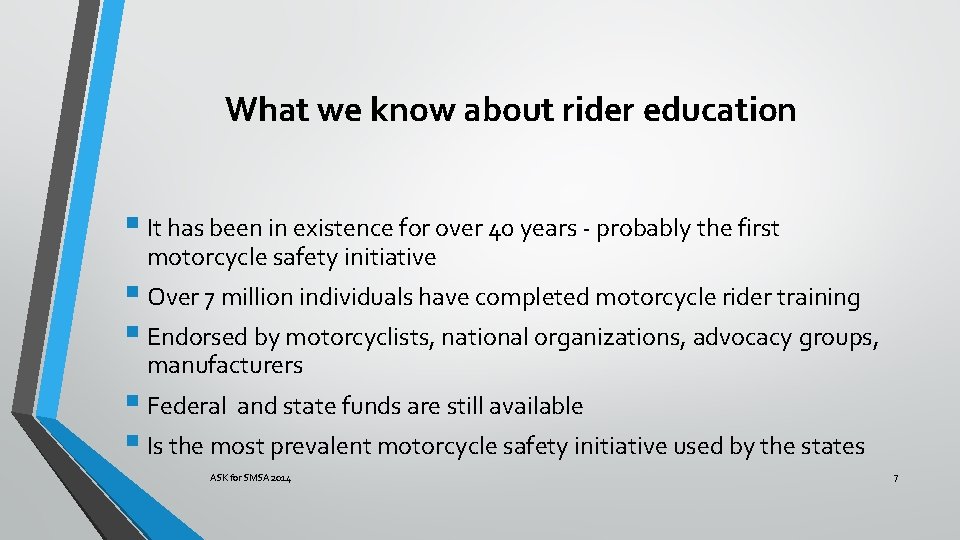 What we know about rider education

▪ It has been in existence for over 40 years - probably the first motorcycle safety initiative
▪ Over 7 million individuals have completed motorcycle rider training
▪ Endorsed by motorcyclists, national organizations, advocacy groups, manufacturers
▪ Federal  and state funds are still available
▪ Is the most prevalent motorcycle safety initiative used by the states

ASK for SMSA 2014

7